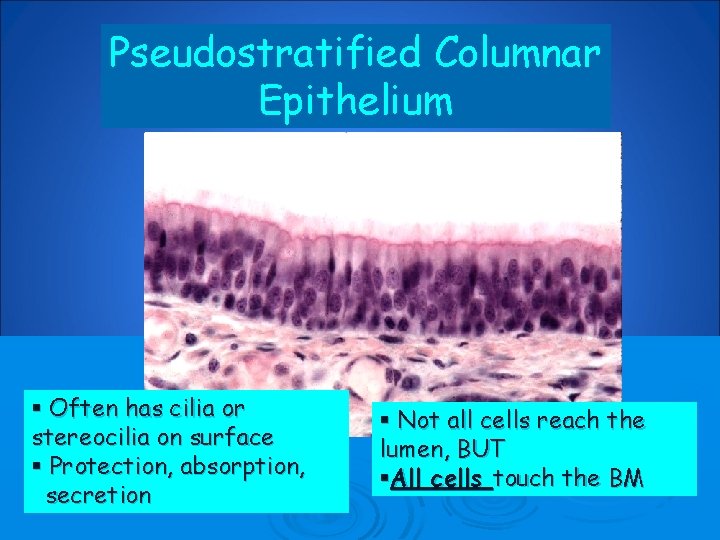 Pseudostratified Columnar Epithelium

▪ Often has cilia or stereocilia on surface
▪ Protection, absorption, secretion

▪ Not all cells reach the lumen, BUT
▪All cells touch the BM